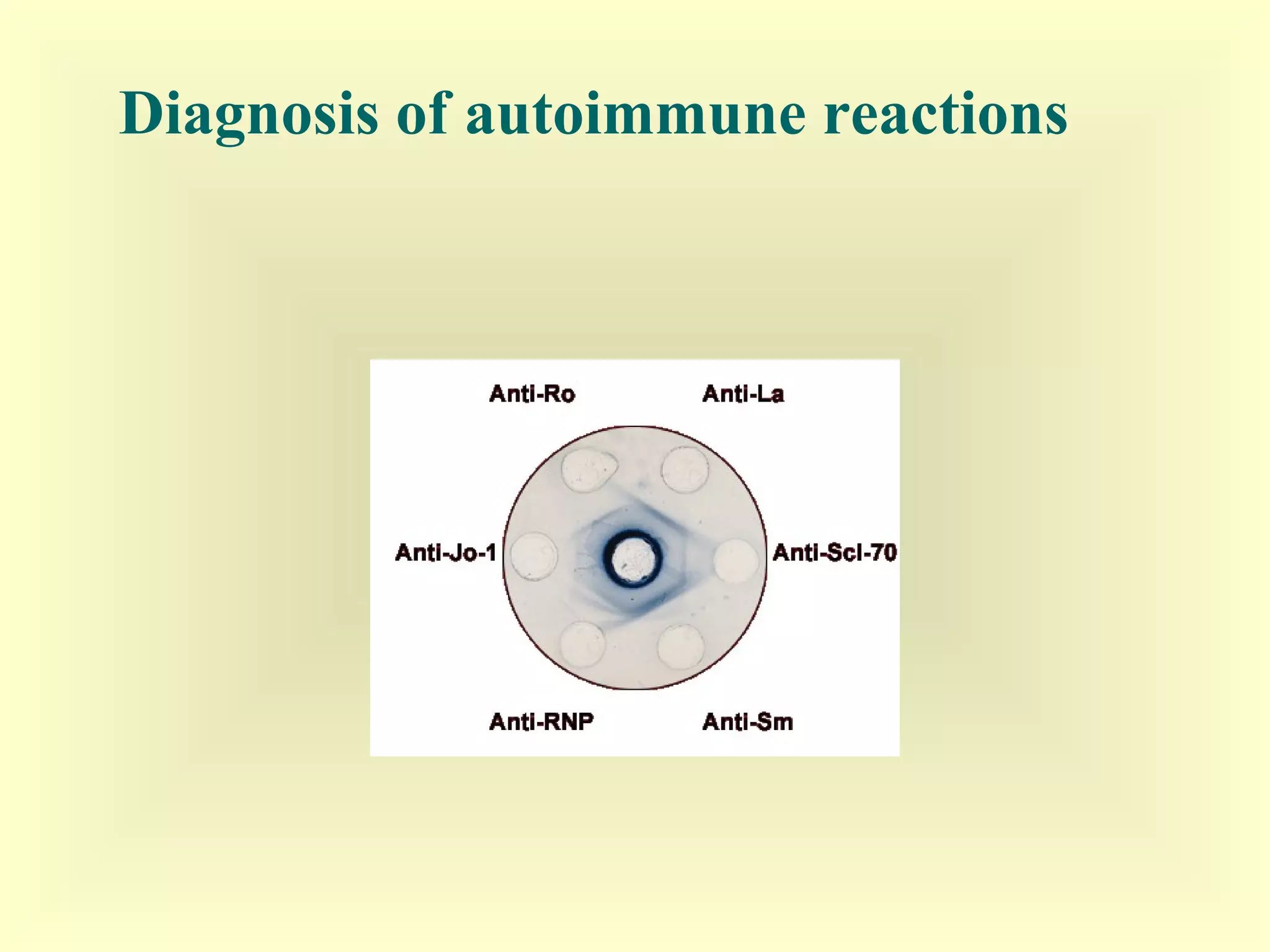 Diagnosis of autoimmune reactions

Anti-Ro

Anti-La

Anti-Jo-1

Anti-Scl-70

Anti-RNP

Anti-Sm